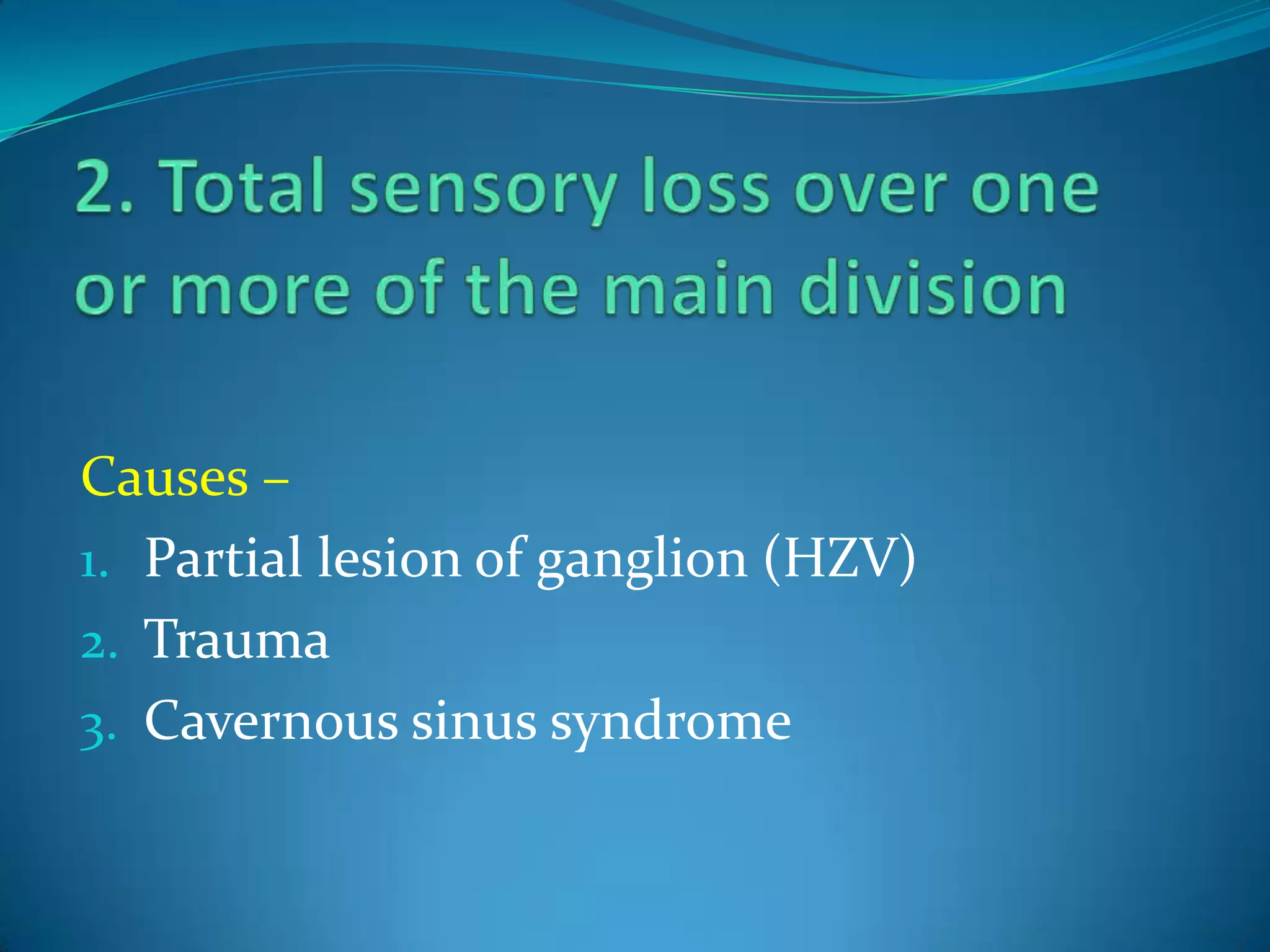 2. Total sensory loss over one or more of the main division

Causes –

1. Partial lesion of ganglion (HZV)
2. Trauma
3. Cavernous sinus syndrome